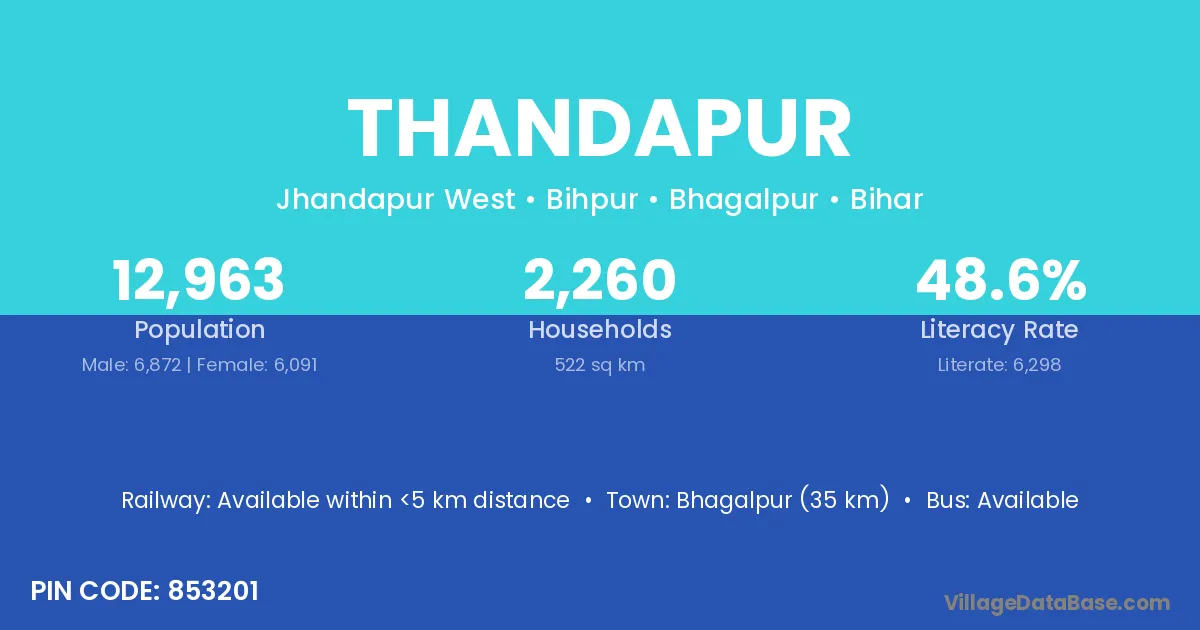 THANDAPUR

Jhandapur West • Bihpur • Bhagalpur • Bihar

12,963
Population
Male: 6,872 | Female: 6,091

2,260
Households
522 sq km

48.6%
Literacy Rate
Literate: 6,298

Railway: Available within <5 km distance • Town: Bhagalpur (35 km) • Bus: Available

PIN CODE: 853201

VillageDataBase.com